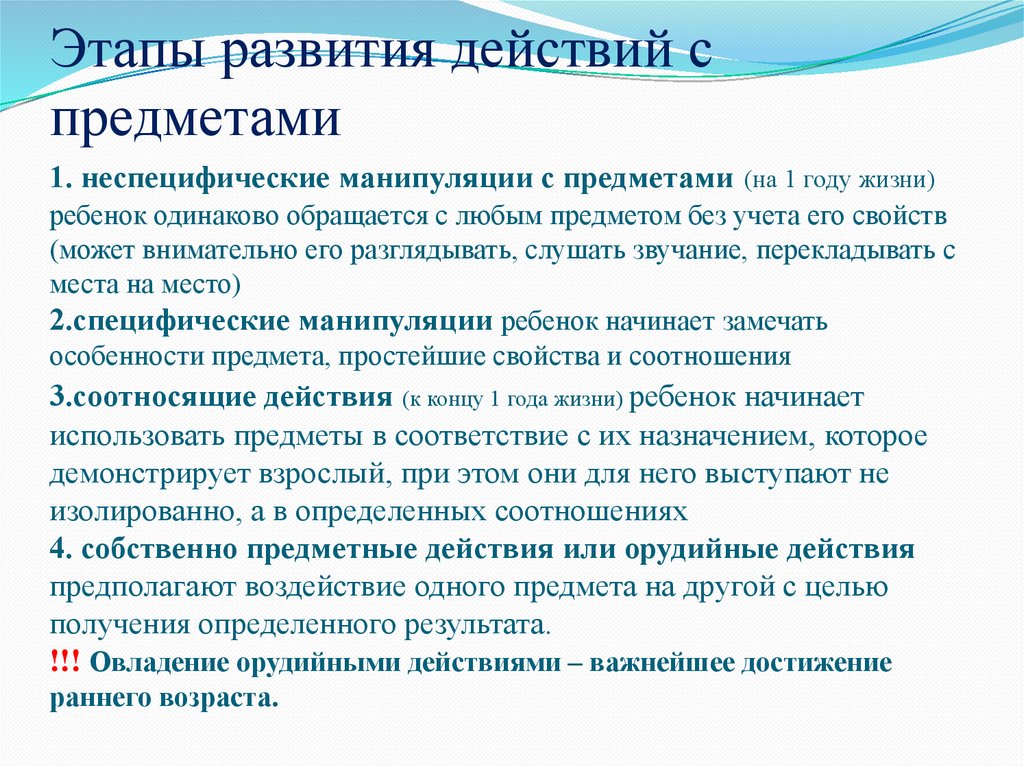 Этапы развития действий с предметами

1. неспецифические манипуляции с предметами (на 1 году жизни) ребенок одинаково обращается с любым предметом без учета его свойств (может внимательно его разглядывать, слушать звучание, перекладывать с места на место)

2.специфические манипуляции ребенок начинает замечать особенности предмета, простейшие свойства и соотношения

3.соотносящие действия (к концу 1 года жизни) ребенок начинает использовать предметы в соответствие с их назначением, которое демонстрирует взрослый, при этом они для него выступают не изолированно, а в определенных соотношениях

4. собственно предметные действия или орудийные действия предполагают воздействие одного предмета на другой с целью получения определенного результата.

!!! Овладение орудийными действиями – важнейшее достижение раннего возраста.